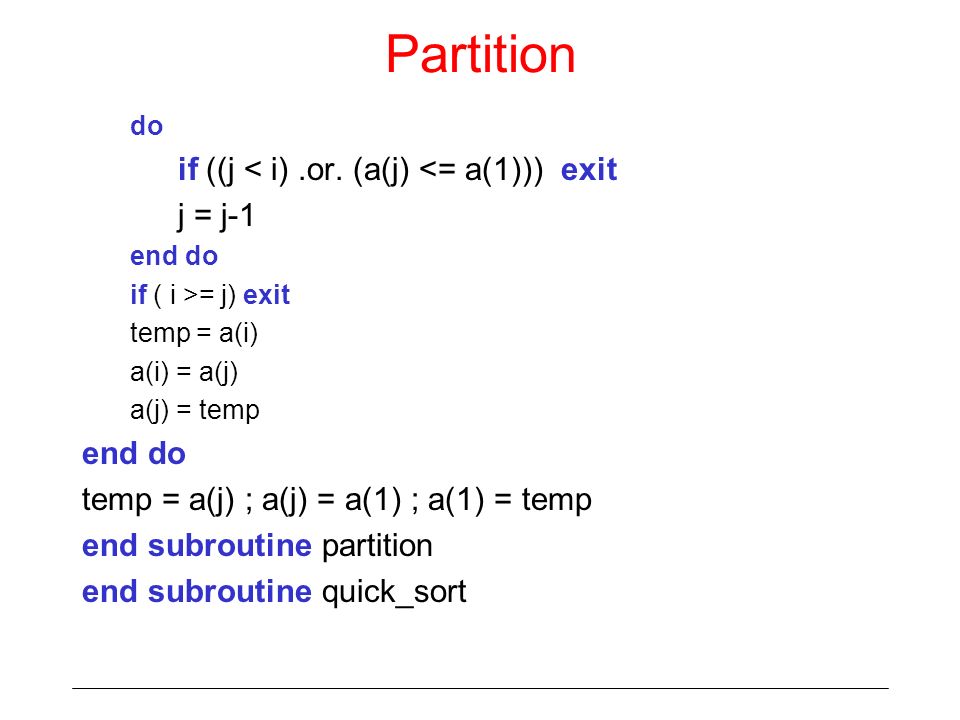 Partition

do

if ((j < i) .or. (a(j) <= a(1))) exit

j = j-1

end do

if ( i >= j) exit

temp = a(i)

a(i) = a(j)

a(j) = temp

end do

temp = a(j) ; a(j) = a(1) ; a(1) = temp

end subroutine partition

end subroutine quick_sort